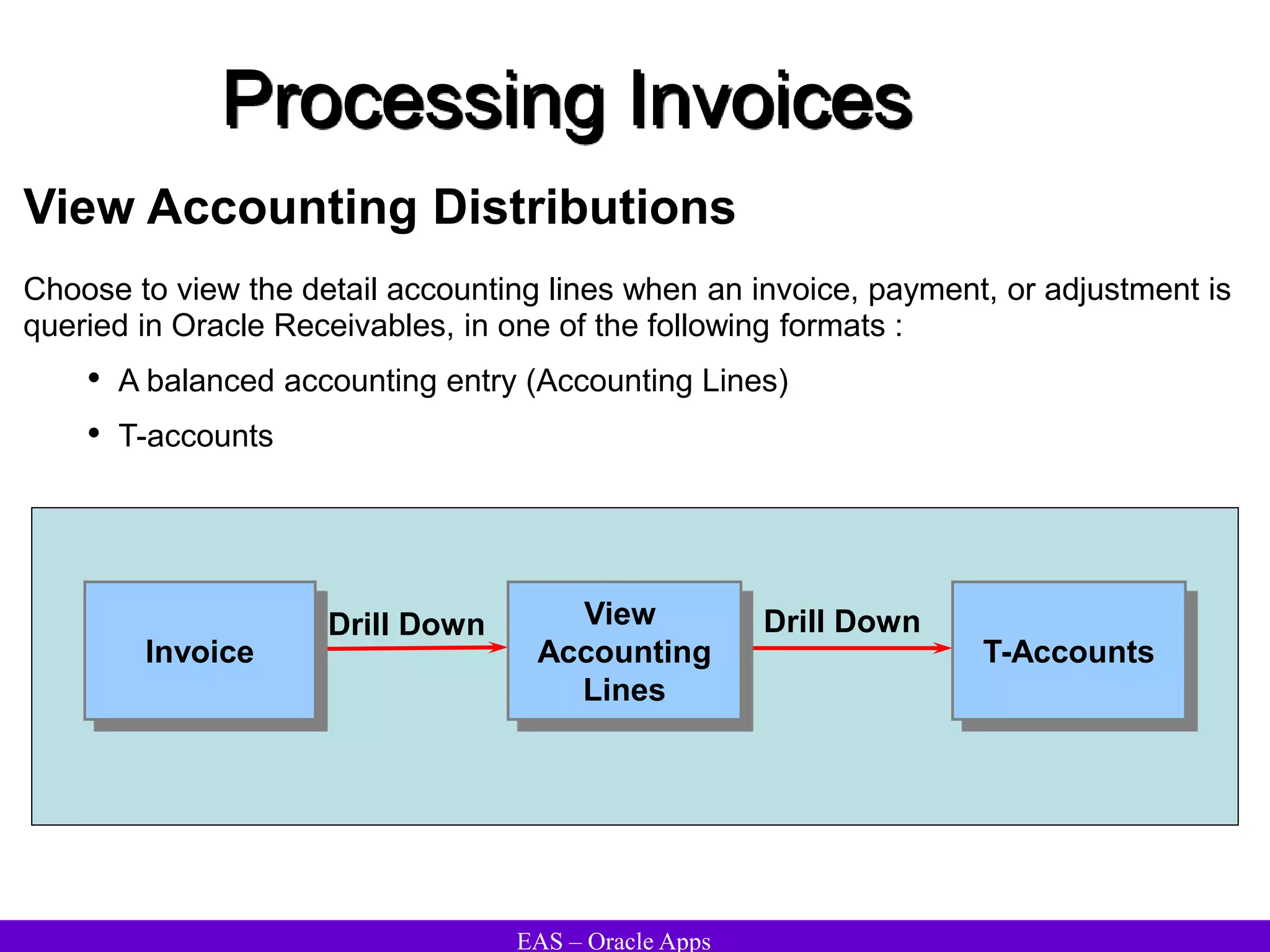 Processing Invoices

View Accounting Distributions

Choose to view the detail accounting lines when an invoice, payment, or adjustment is queried in Oracle Receivables, in one of the following formats :

• A balanced accounting entry (Accounting Lines)

• T-accounts

Invoice

Drill Down

View Accounting Lines

Drill Down

T-Accounts

EAS – Oracle Apps